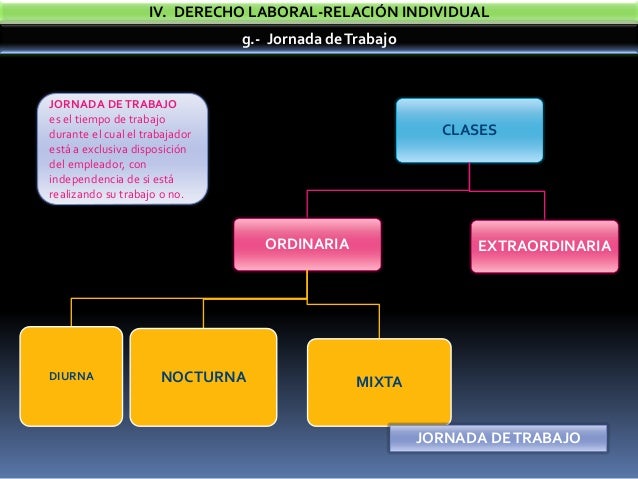 IV. DERECHO LABORAL-RELACIÓN INDIVIDUAL

g.- Jornada de Trabajo

JORNADA DE TRABAJO es el tiempo de trabajo durante el cual el trabajador está a exclusiva disposición del empleador, con independencia de si está realizando su trabajo o no.

CLASES

ORDINARIA

EXTRAORDINARIA

DIURNA

NOCTURNA

MIXTA

JORNADA DE TRABAJO